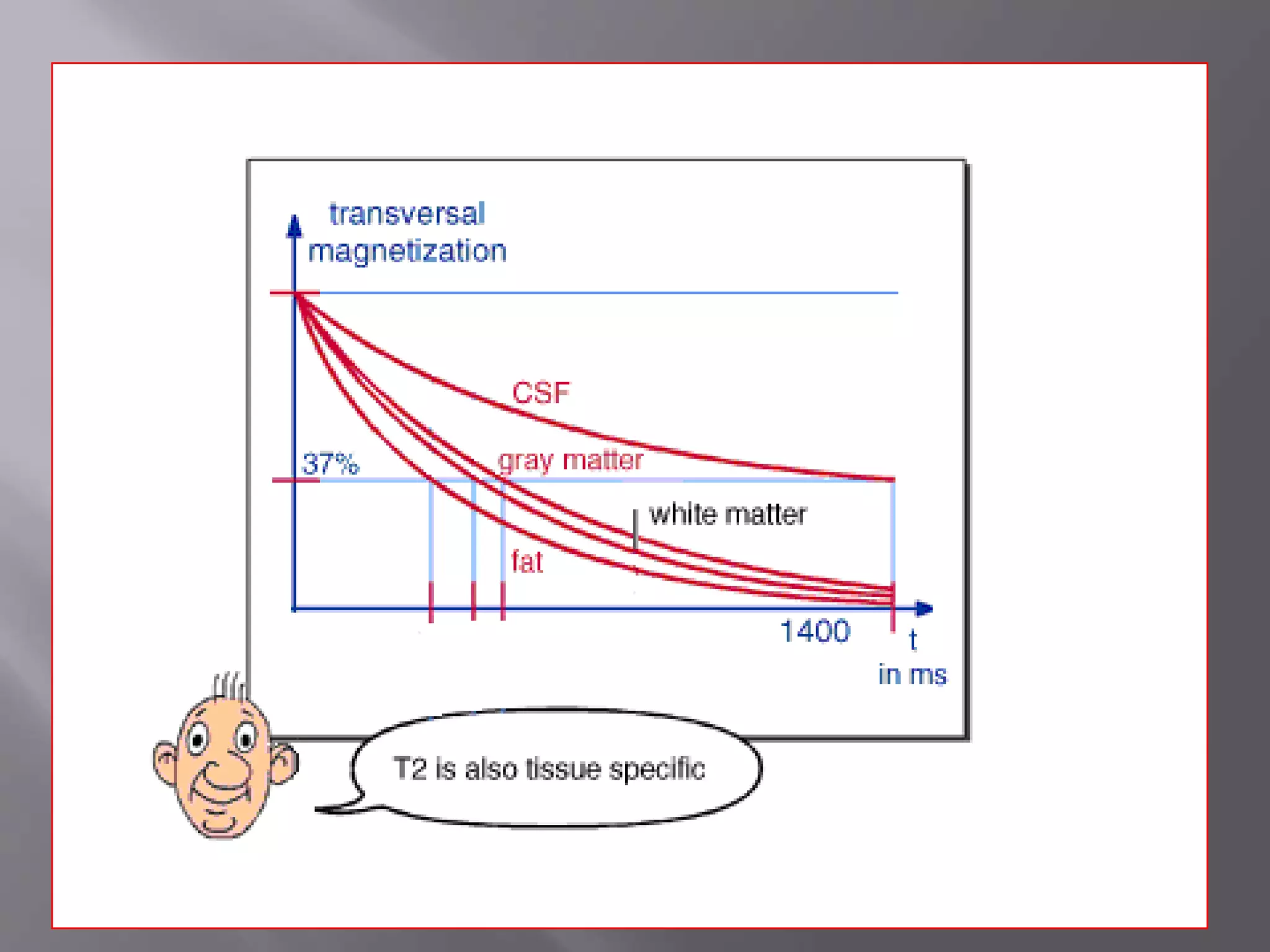 transversal magnetization

CSF

37%

gray matter

white matter

fat

1400

t in ms

T2 is also tissue specific